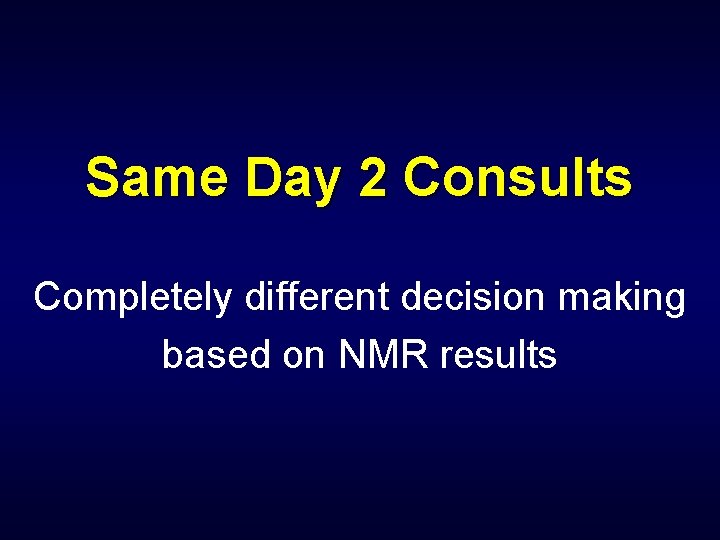 Same Day 2 Consults

Completely different decision making based on NMR results